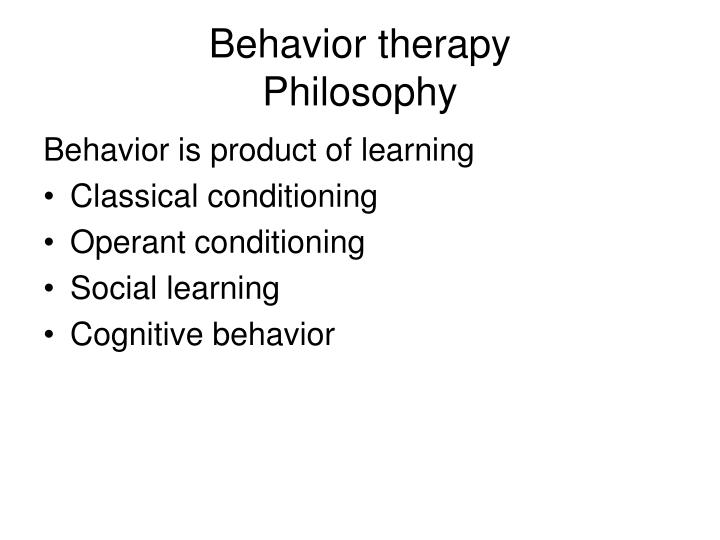 Behavior therapy
Philosophy

Behavior is product of learning
• Classical conditioning
• Operant conditioning
• Social learning
• Cognitive behavior